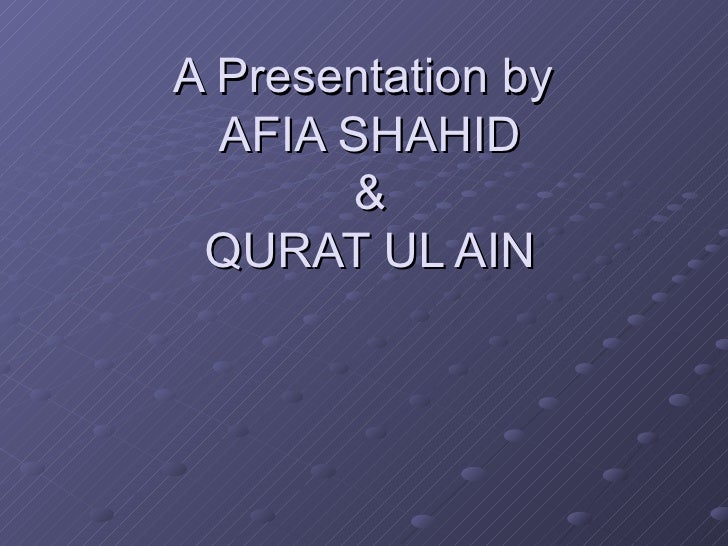 A Presentation by
AFIA SHAHID
&
QURAT UL AIN